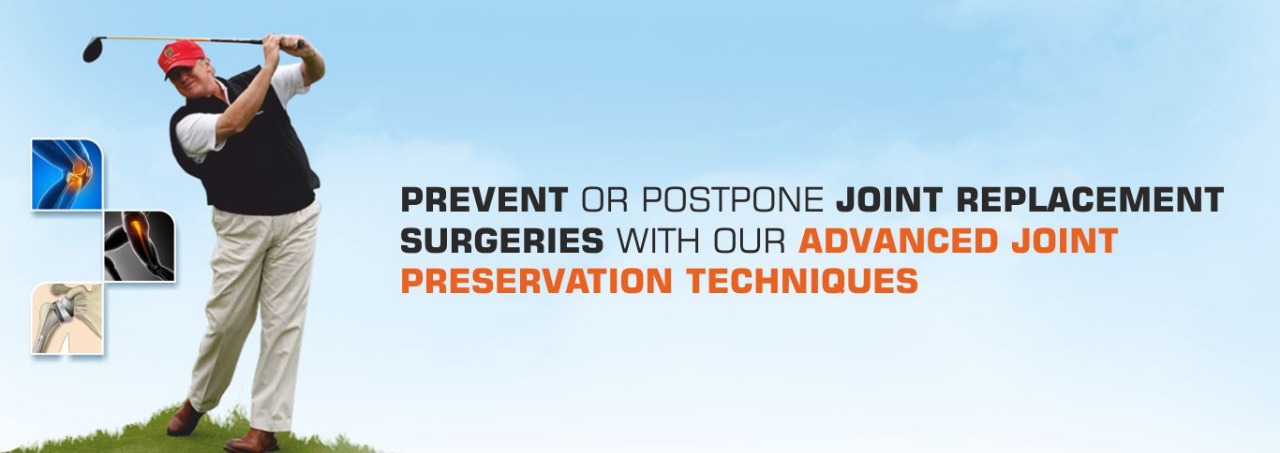 PREVENT OR POSTPONE JOINT REPLACEMENT SURGERIES WITH OUR ADVANCED JOINT PRESERVATION TECHNIQUES